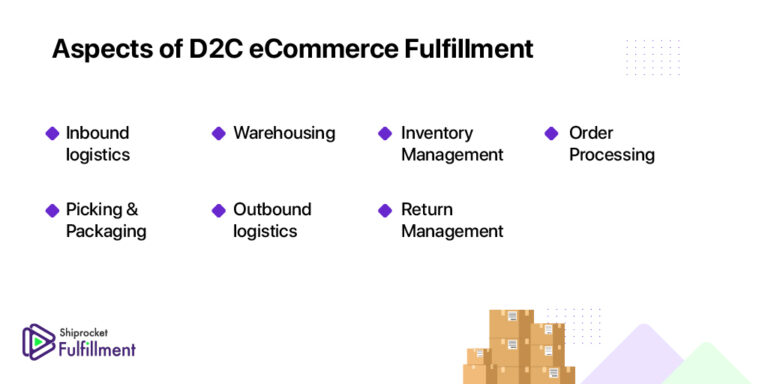 Aspects of D2C eCommerce Fulfillment

Inbound logistics

Warehousing

Inventory Management

Order Processing

Picking & Packaging

Outbound logistics

Return Management

Shiprocket Fulfillment